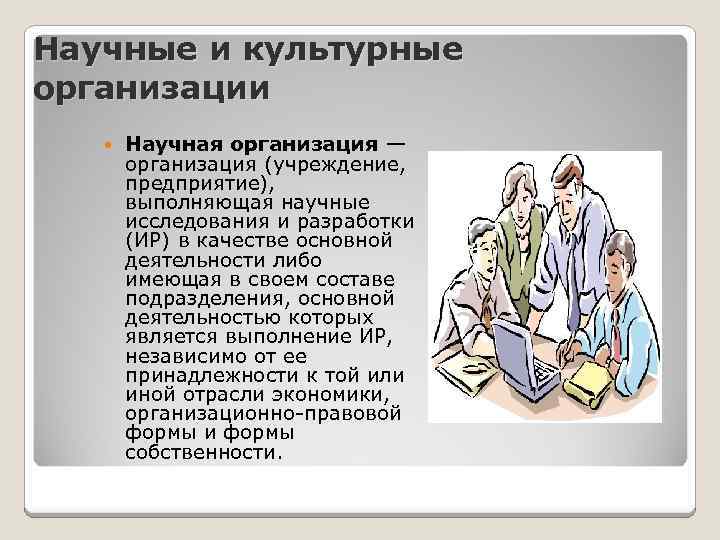 Научные и культурные организации

Научная организация — организация (учреждение, предприятие), выполняющая научные исследования и разработки (ИР) в качестве основной деятельности либо имеющая в своем составе подразделения, основной деятельностью которых является выполнение ИР, независимо от ее принадлежности к той или иной отрасли экономики, организационно-правовой формы и формы собственности.